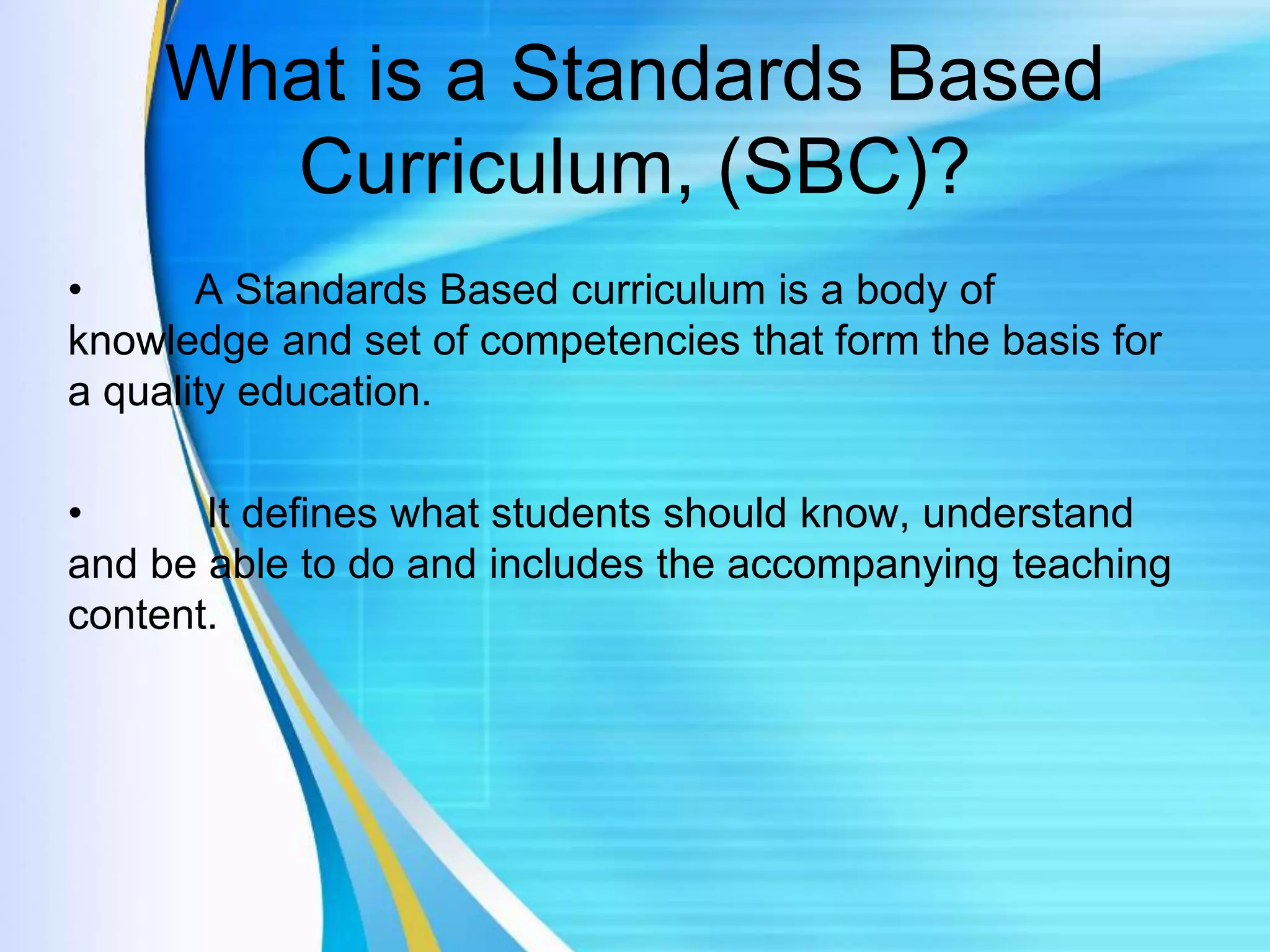 What is a Standards Based Curriculum, (SBC)?

• A Standards Based curriculum is a body of knowledge and set of competencies that form the basis for a quality education.

• It defines what students should know, understand and be able to do and includes the accompanying teaching content.